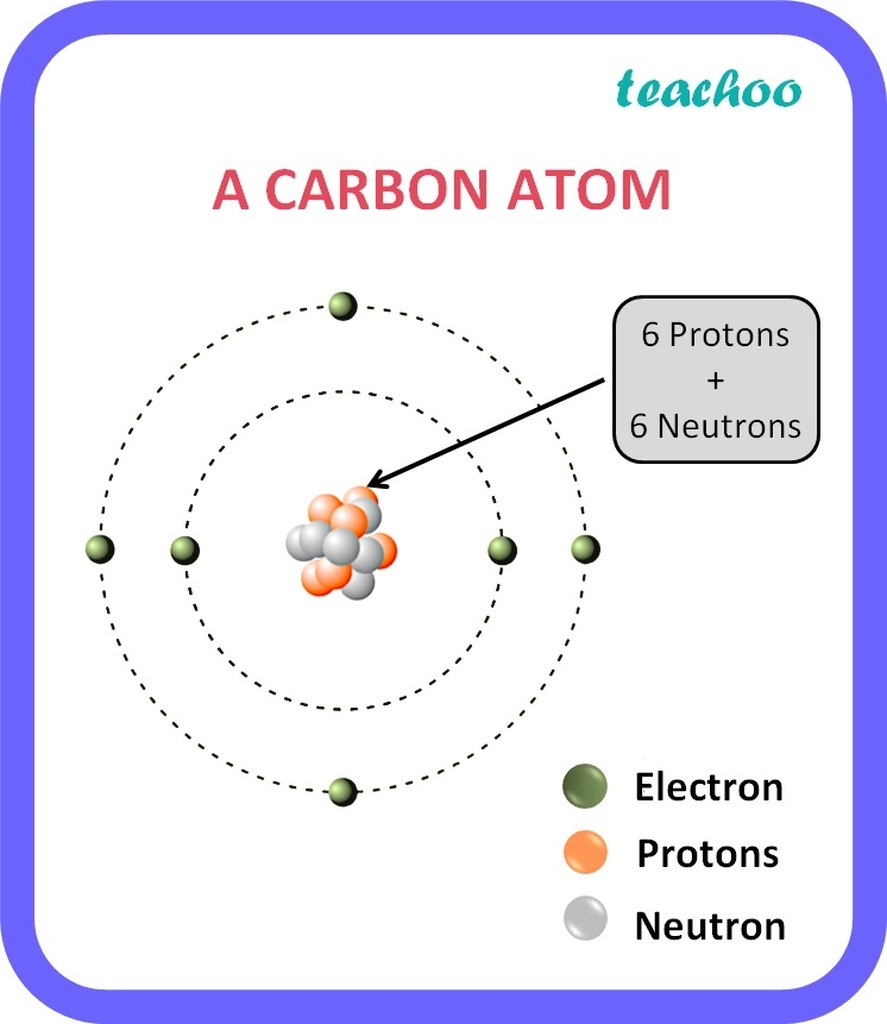 teachoo

A CARBON ATOM

6 Protons
+
6 Neutrons

Electron
Protons
Neutron